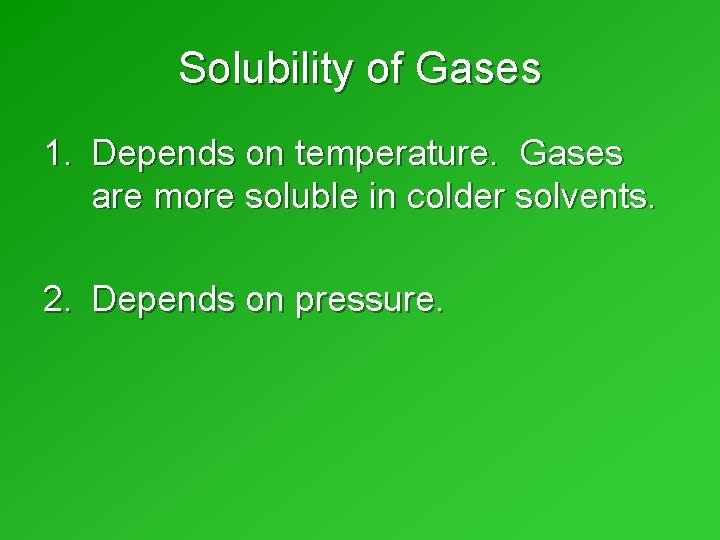 Solubility of Gases

1. Depends on temperature. Gases are more soluble in colder solvents.

2. Depends on pressure.